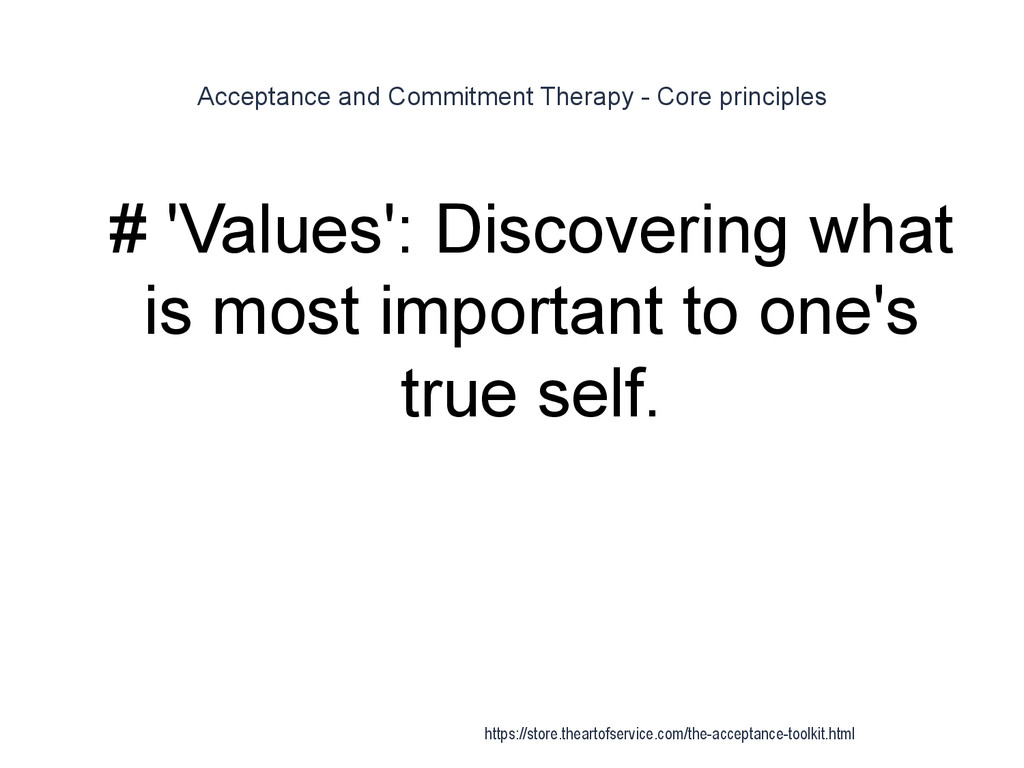 Acceptance and Commitment Therapy - Core principles

# 'Values': Discovering what is most important to one's true self.

https://store.theartofservice.com/the-acceptance-toolkit.html